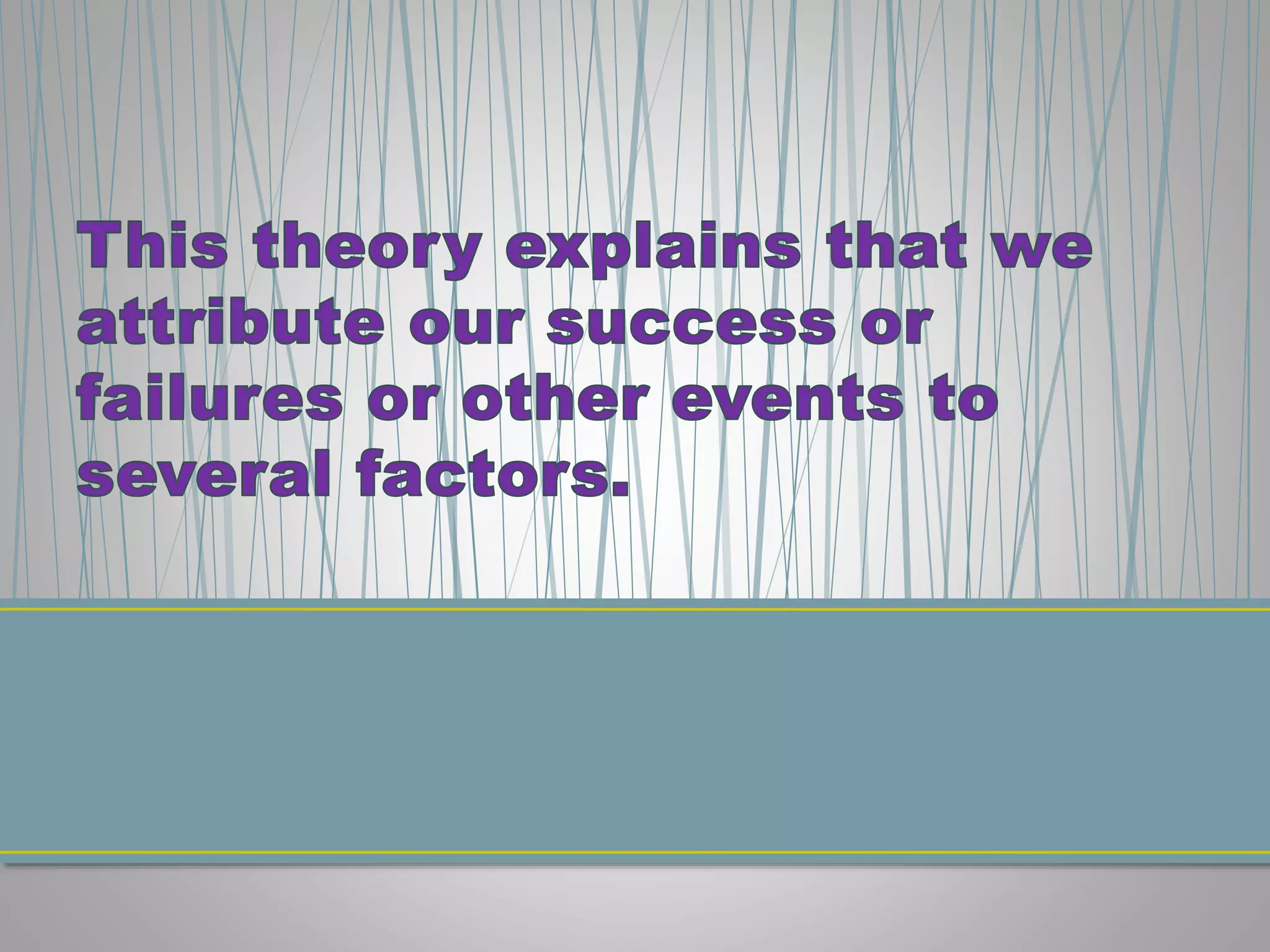 This theory explains that we attribute our success or failures or other events to several factors.